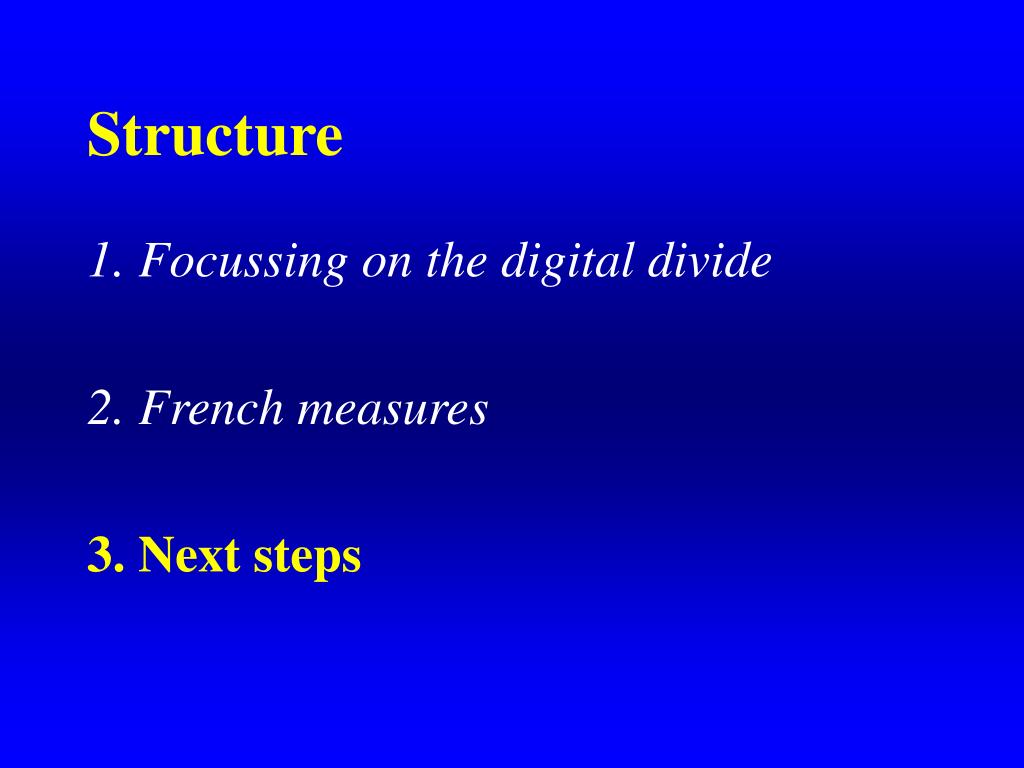 Structure

1. Focussing on the digital divide

2. French measures

3. Next steps